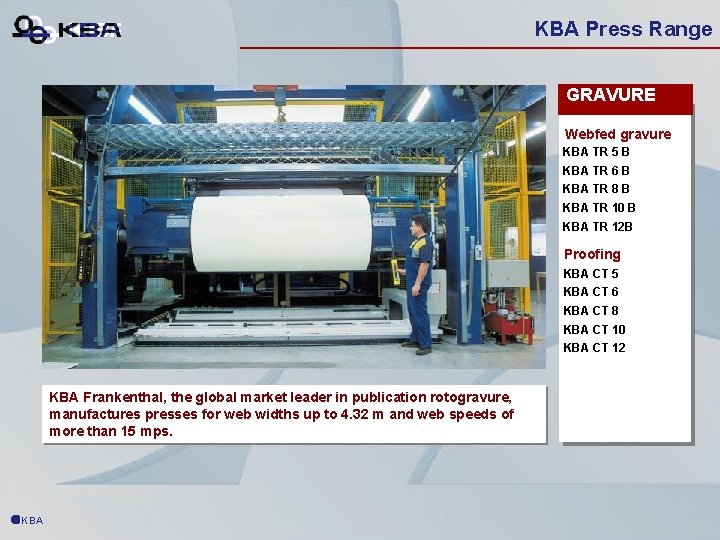 KBA

KBA Press Range

GRAVURE

Webfed gravure
KBA TR 5 B
KBA TR 6 B
KBA TR 8 B
KBA TR 10 B
KBA TR 12B

Proofing
KBA CT 5
KBA CT 6
KBA CT 8
KBA CT 10
KBA CT 12

KBA Frankenthal, the global market leader in publication rotogravure, manufactures presses for web widths up to 4.32 m and web speeds of more than 15 mps.

KBA